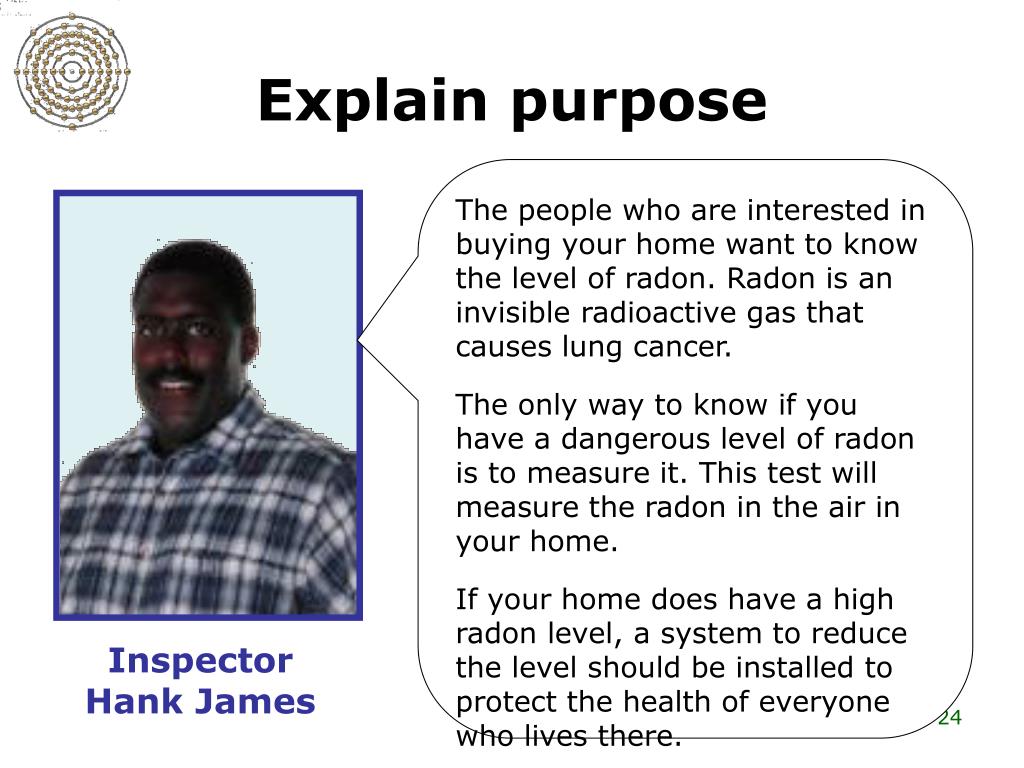 Explain purpose

Inspector Hank James

The people who are interested in buying your home want to know the level of radon. Radon is an invisible radioactive gas that causes lung cancer.

The only way to know if you have a dangerous level of radon is to measure it. This test will measure the radon in the air in your home.

If your home does have a high radon level, a system to reduce the level should be installed to protect the health of everyone who lives there.

24